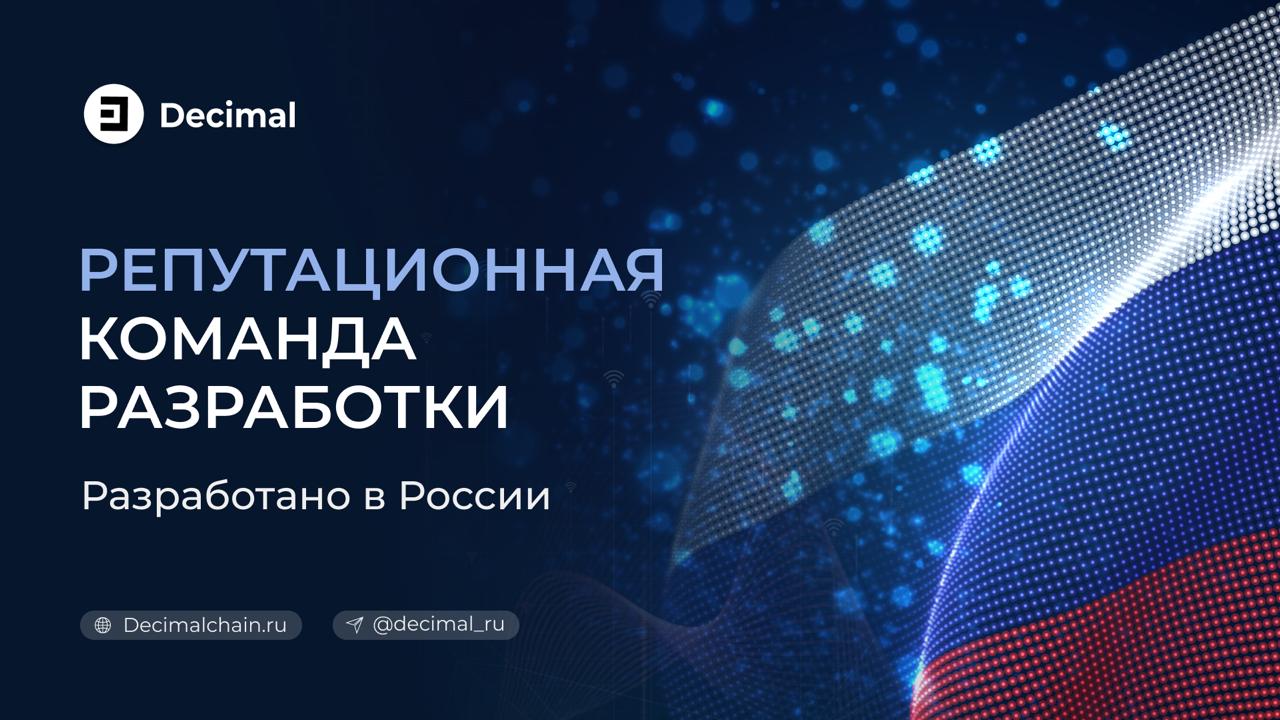 Decimal

РЕПУТАЦИОННАЯ
КОМАНДА
РАЗРАБОТКИ

Разработано в России

Decimalchain.ru

@decimal_ru